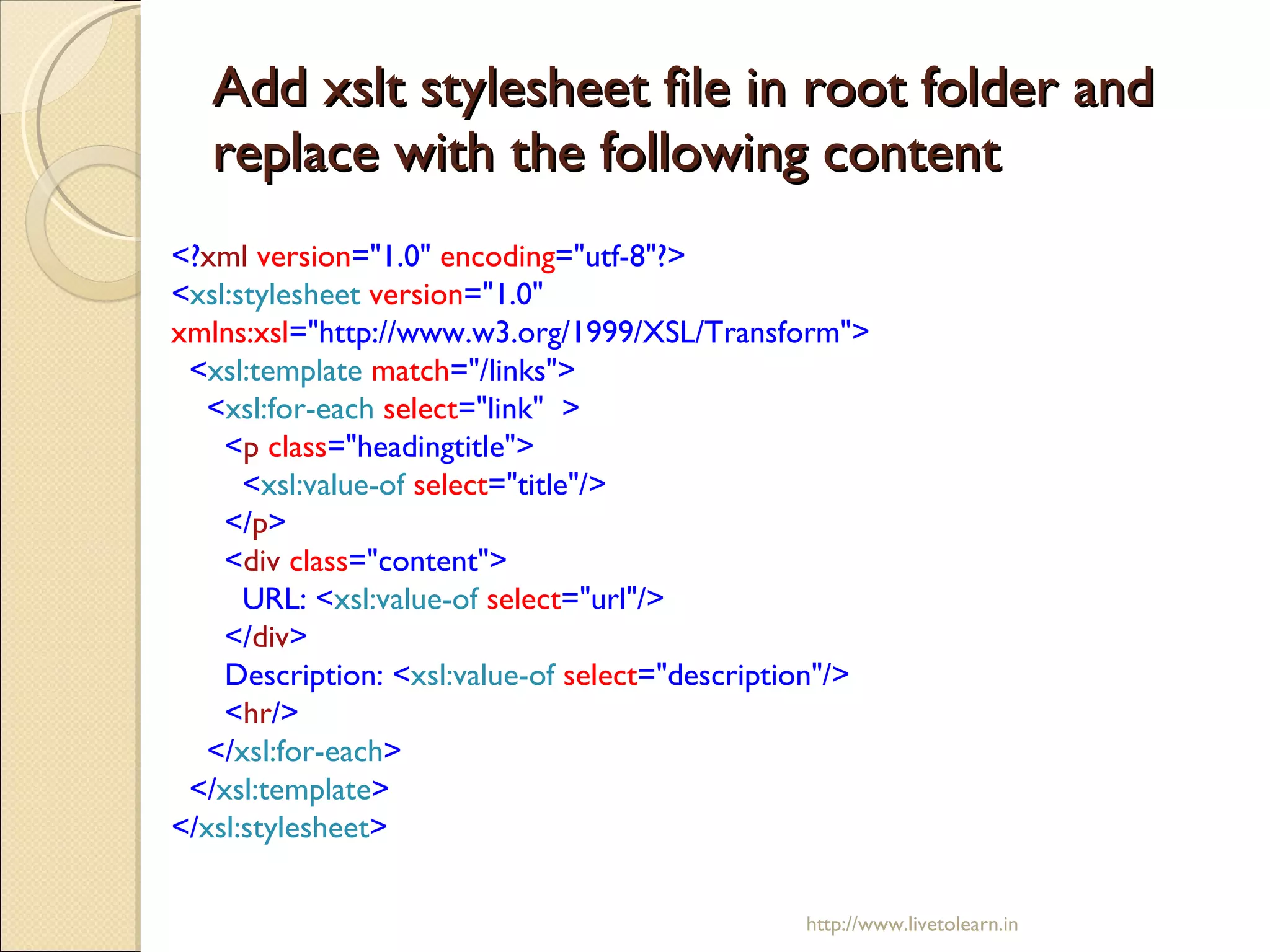 Add xslt stylesheet file in root folder and replace with the following content

<?xml version="1.0" encoding="utf-8"?>
<xsl:stylesheet version="1.0"
xmlns:xsl="http://www.w3.org/1999/XSL/Transform">
<xsl:template match="/links">
<xsl:for-each select="link" >
<p class="headingtitle">
<xsl:value-of select="title"/>
</p>
<div class="content">
URL: <xsl:value-of select="url"/>
</div>
Description: <xsl:value-of select="description"/>
<hr/>
</xsl:for-each>
</xsl:template>
</xsl:stylesheet>

http://www.livetolearn.in